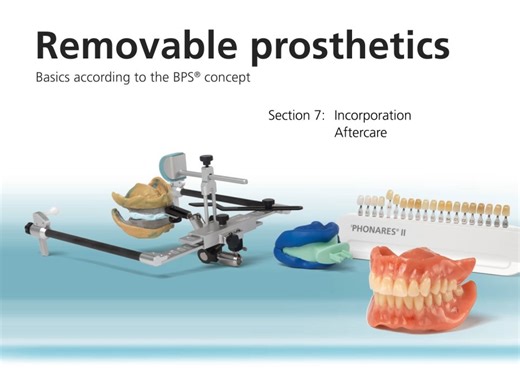 Removable prosthetics

Basics according to the BPS® concept

Section 7: Incorporation
Aftercare

PHONARES® II